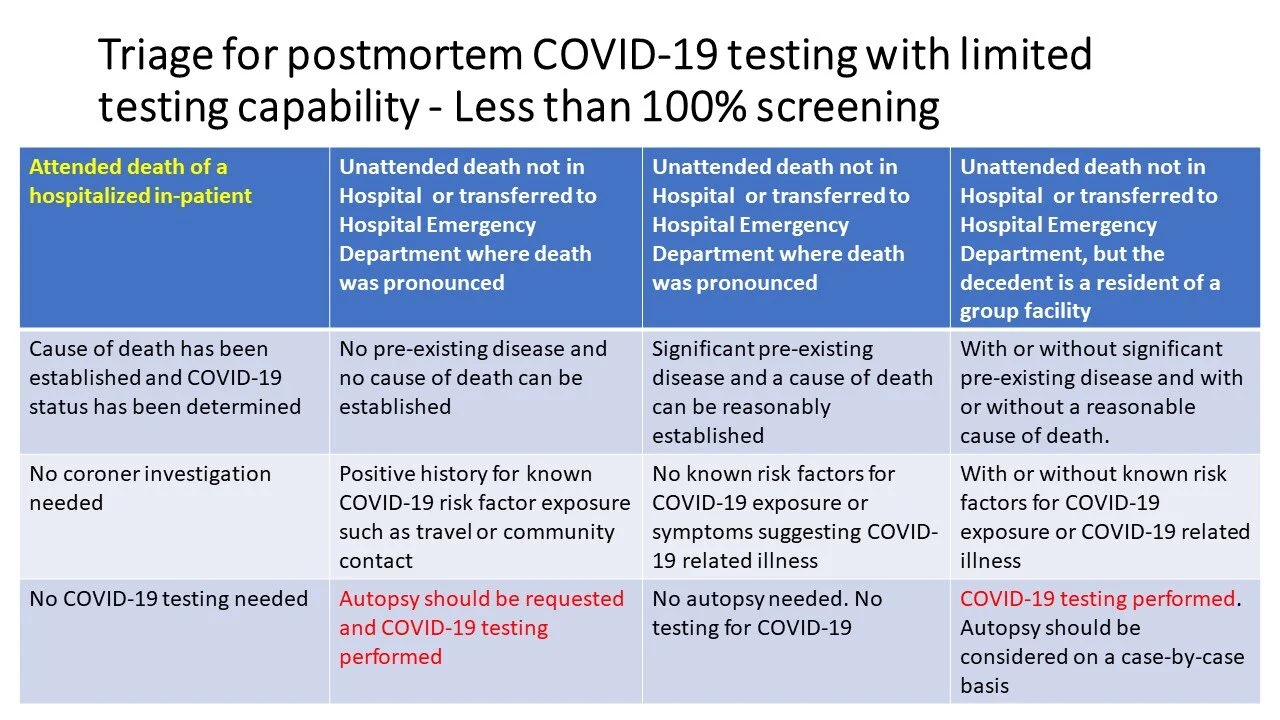 Triage for postmortem COVID-19 testing with limited testing capability - Less than 100% screening

| Attended death of a hospitalized in-patient | Unattended death not in Hospital or transferred to Hospital Emergency Department where death was pronounced | Unattended death not in Hospital or transferred to Hospital Emergency Department where death was pronounced | Unattended death not in Hospital or transferred to Hospital Emergency Department, but the decedent is a resident of a group facility |
|---|---|---|---|
| Cause of death has been established and COVID-19 status has been determined | No pre-existing disease and no cause of death can be established | Significant pre-existing disease and a cause of death can be reasonably established | With or without significant pre-existing disease and with or without a reasonable cause of death. |
| No coroner investigation needed | Positive history for known COVID-19 risk factor exposure such as travel or community contact | No known risk factors for COVID-19 exposure or symptoms suggesting COVID-19 related illness | With or without known risk factors for COVID-19 exposure or COVID-19 related illness |
| No COVID-19 testing needed | Autopsy should be requested and COVID-19 testing performed | No autopsy needed. No testing for COVID-19 | COVID-19 testing performed. Autopsy should be considered on a case-by-case basis |